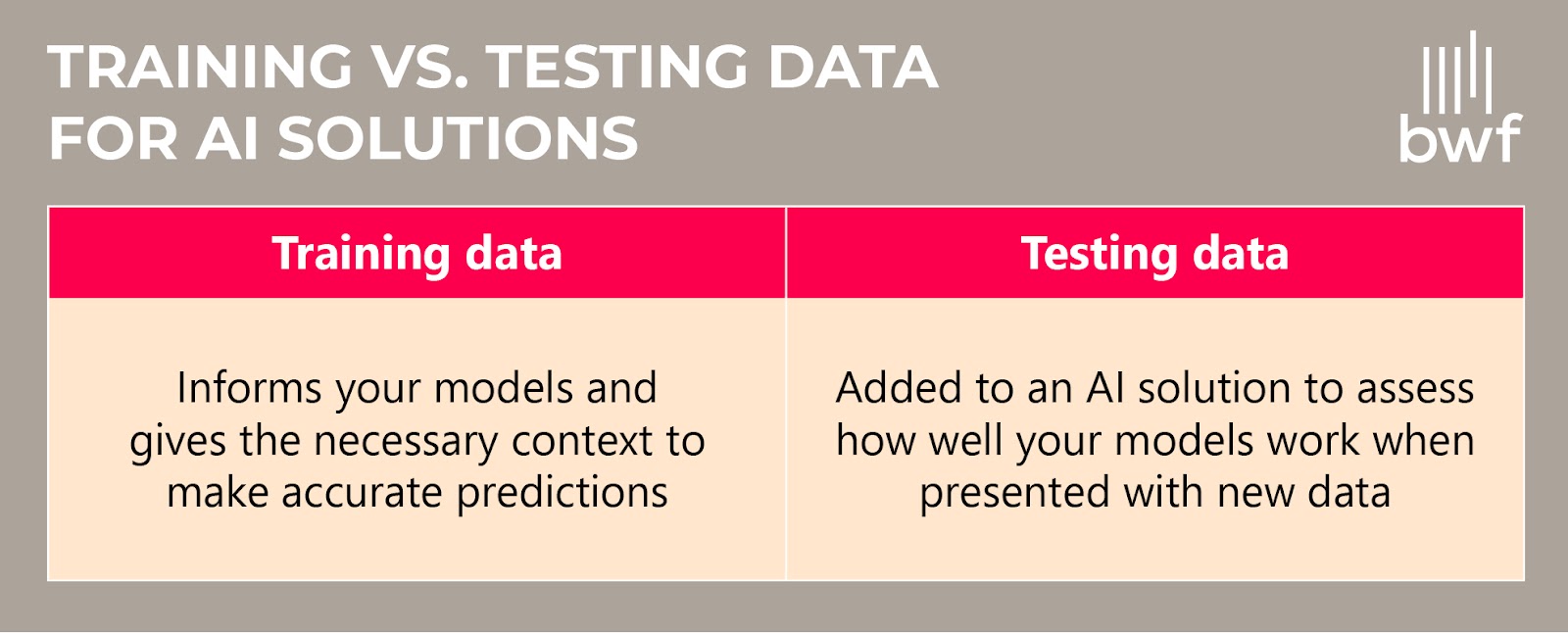 TRAINING VS. TESTING DATA FOR AI SOLUTIONS

bwf

| Training data | Testing data |
|---|---|
| Informs your models and gives the necessary context to make accurate predictions | Added to an AI solution to assess how well your models work when presented with new data |